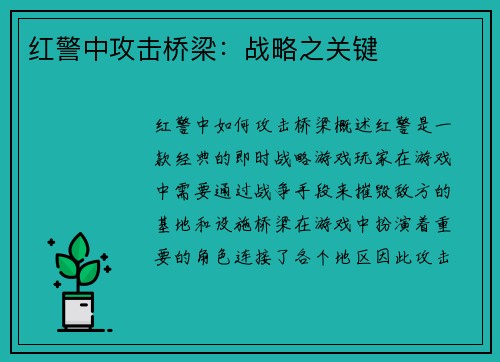 红警中攻击桥梁：战略之关键

红警中如何攻击桥梁概述红警是一款经典的即时战略游戏玩家在游戏中需要通过战争手段来摧毁敌方的基地和设施桥梁在游戏中扮演着重要的角色连接了各个地区因此攻击